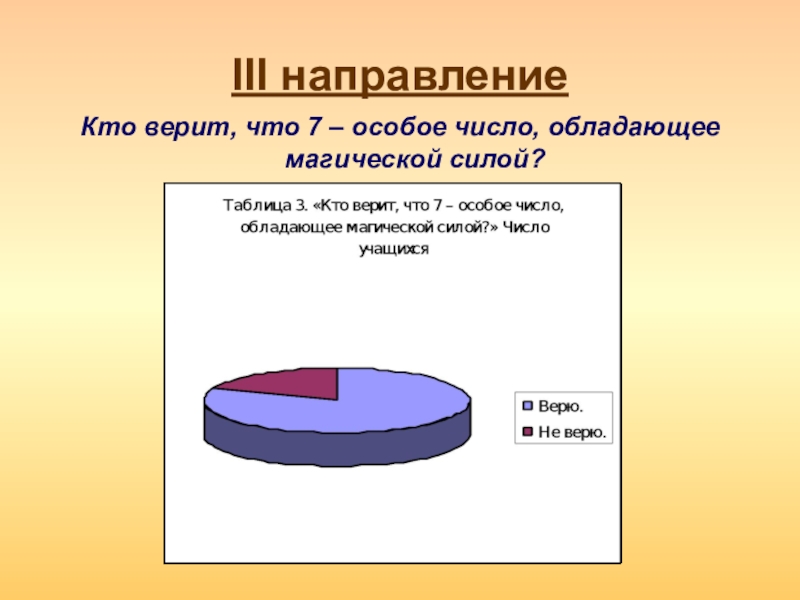 III направление

Кто верит, что 7 – особое число, обладающее магической силой?

Таблица 3. «Кто верит, что 7 – особое число, обладающее магической силой?» Число учащихся

Верю.
Не верю.